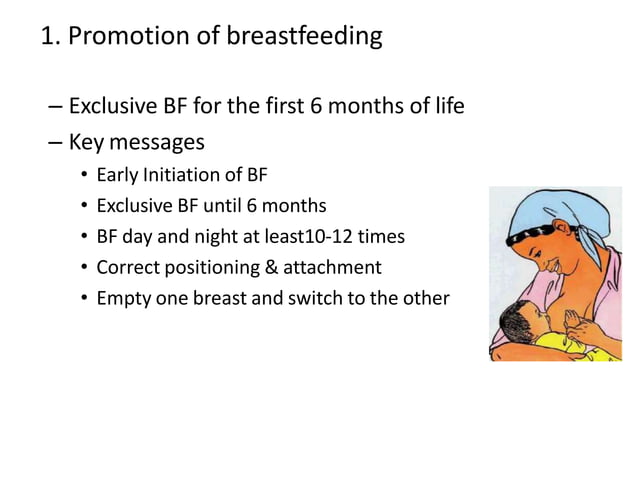 1. Promotion of breastfeeding

– Exclusive BF for the first 6 months of life
– Key messages
• Early Initiation of BF
• Exclusive BF until 6 months
• BF day and night at least10-12 times
• Correct positioning & attachment
• Empty one breast and switch to the other